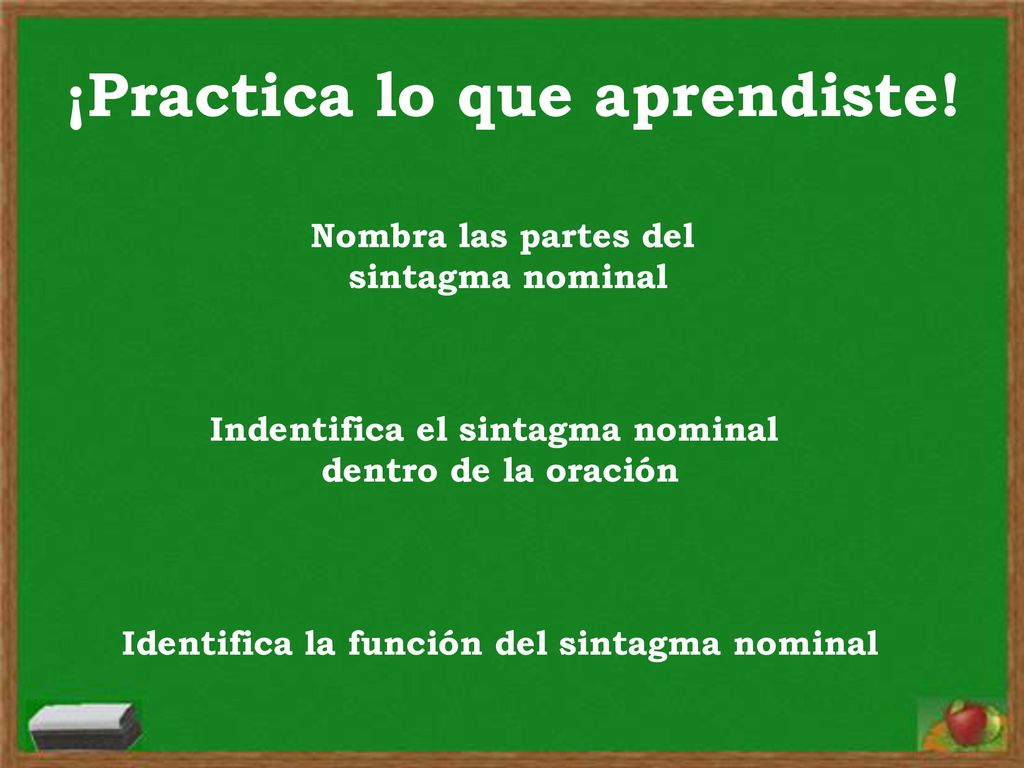 ¡Practica lo que aprendiste!

Nombra las partes del sintagma nominal

Indentifica el sintagma nominal dentro de la oración

Identifica la función del sintagma nominal